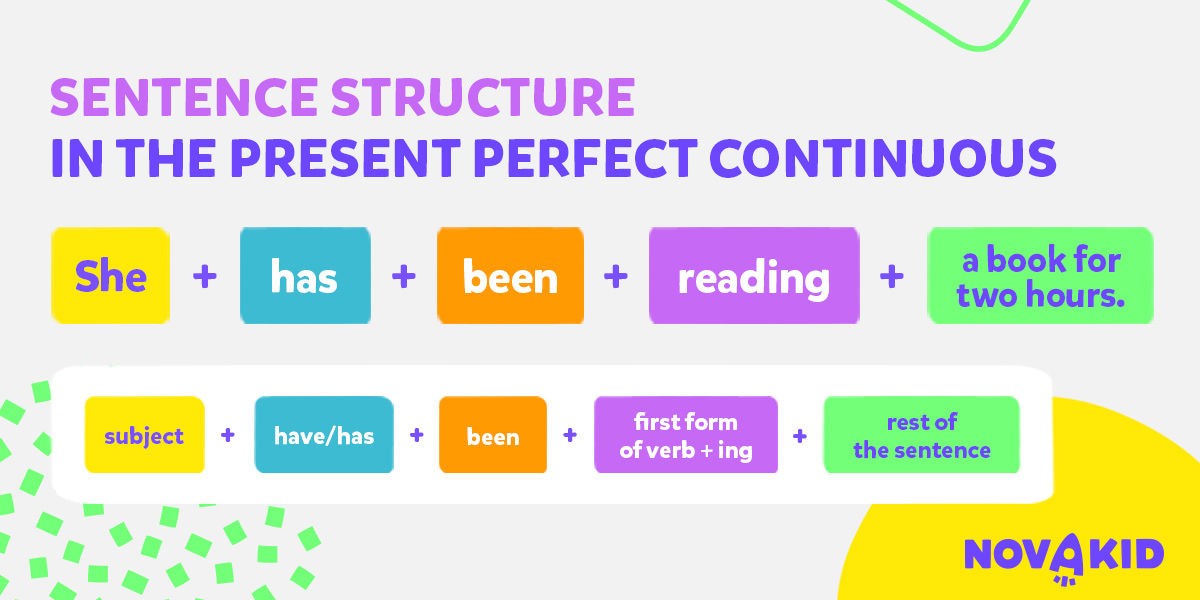 SENTENCE STRUCTURE
IN THE PRESENT PERFECT CONTINUOUS

She + has + been + reading + a book for two hours.

subject + have/has + been + first form of verb + ing + rest of the sentence

NOVAKID